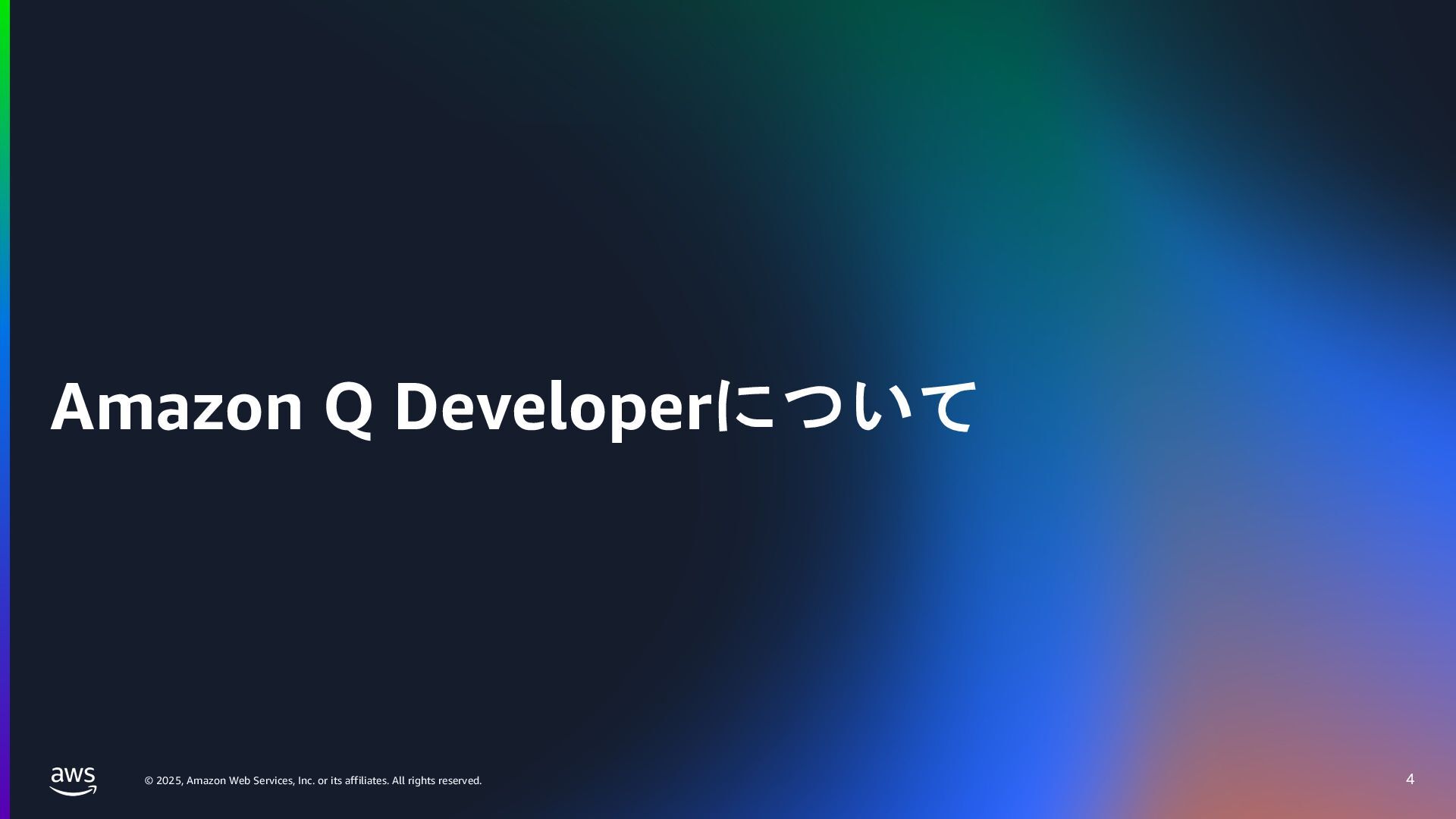 Amazon Q Developerについて

aws

© 2025, Amazon Web Services, Inc. or its affiliates. All rights reserved.

4